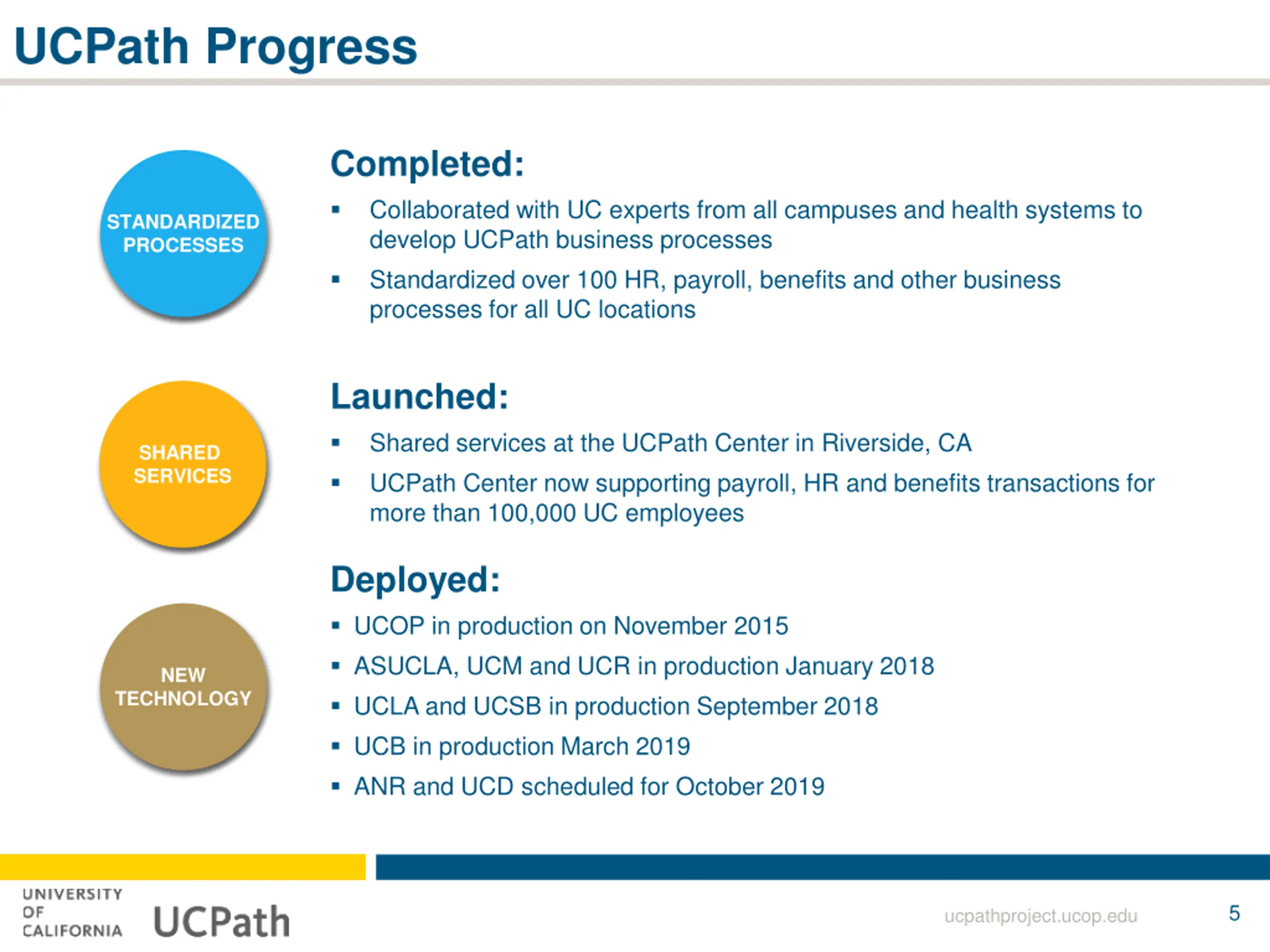 UCPath Progress

STANDARDIZED PROCESSES

Completed:

▪ Collaborated with UC experts from all campuses and health systems to develop UCPath business processes

▪ Standardized over 100 HR, payroll, benefits and other business processes for all UC locations

SHARED SERVICES

Launched:

▪ Shared services at the UCPath Center in Riverside, CA

▪ UCPath Center now supporting payroll, HR and benefits transactions for more than 100,000 UC employees

NEW TECHNOLOGY

Deployed:

▪ UCOP in production on November 2015
▪ ASUCLA, UCM and UCR in production January 2018
▪ UCLA and UCSB in production September 2018
▪ UCB in production March 2019
▪ ANR and UCD scheduled for October 2019

UNIVERSITY OF CALIFORNIA UCPath

ucpathproject.ucop.edu

5